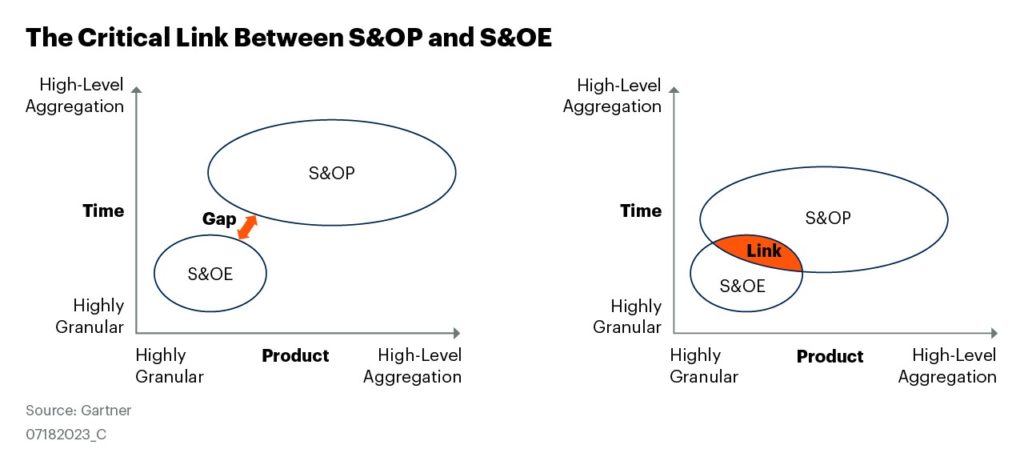 The Critical Link Between S&OP and S&OE

High-Level Aggregation

Time

Highly Granular

S&OP

Gap

S&OE

Highly Granular

Product

High-Level Aggregation

High-Level Aggregation

Time

Highly Granular

S&OP

Link

S&OE

Highly Granular

Product

High-Level Aggregation

Source: Gartner
07182023_C